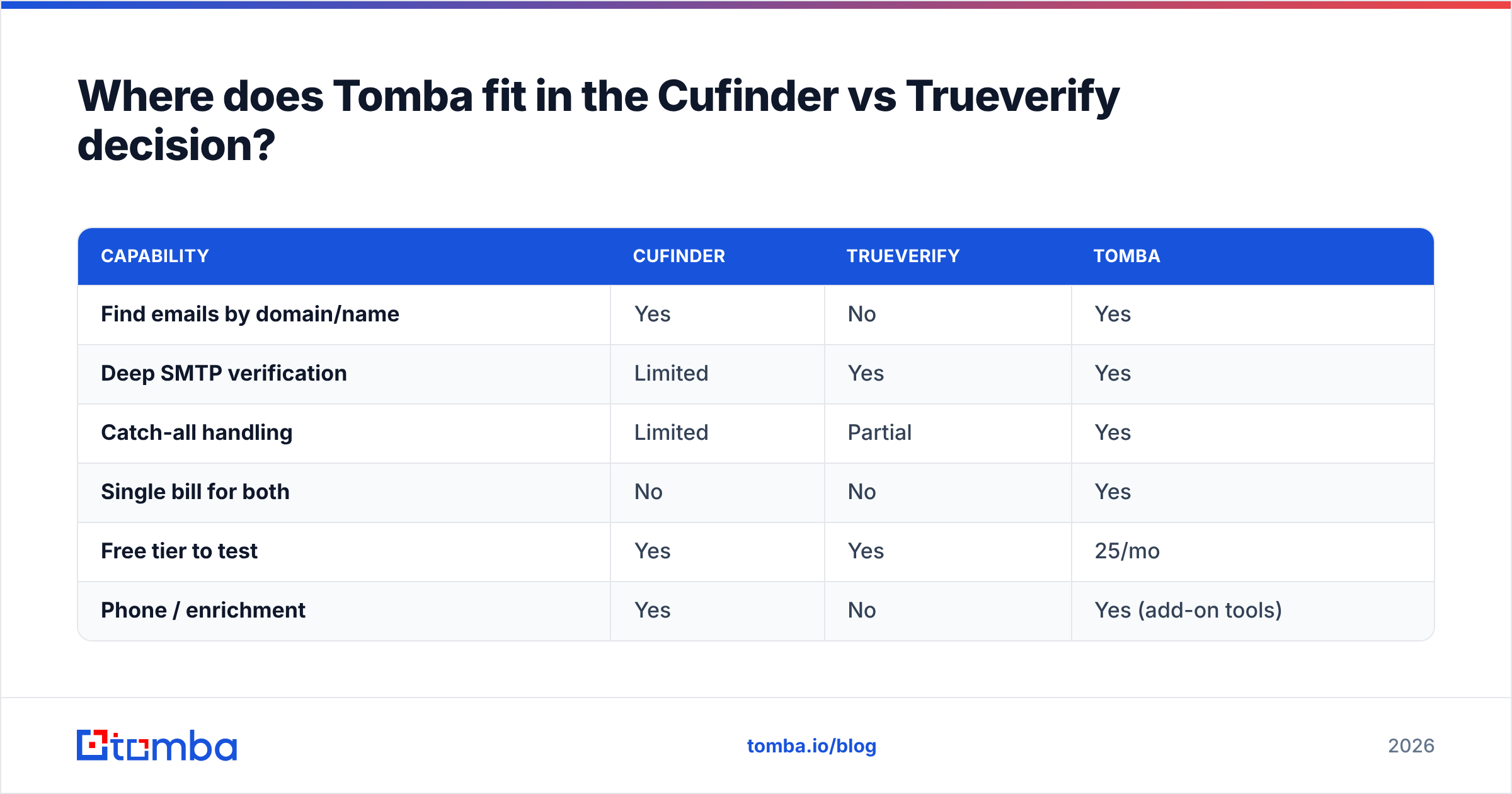 Where does Tomba fit in the Cufinder vs Trueverify decision?

| CAPABILITY | CUFINDER | TRUEVERIFY | TOMBA |
|---|---|---|---|
| Find emails by domain/name | Yes | No | Yes |
| Deep SMTP verification | Limited | Yes | Yes |
| Catch-all handling | Limited | Partial | Yes |
| Single bill for both | No | No | Yes |
| Free tier to test | Yes | Yes | 25/mo |
| Phone / enrichment | Yes | No | Yes (add-on tools) |

tomba

tomba.io/blog

2026